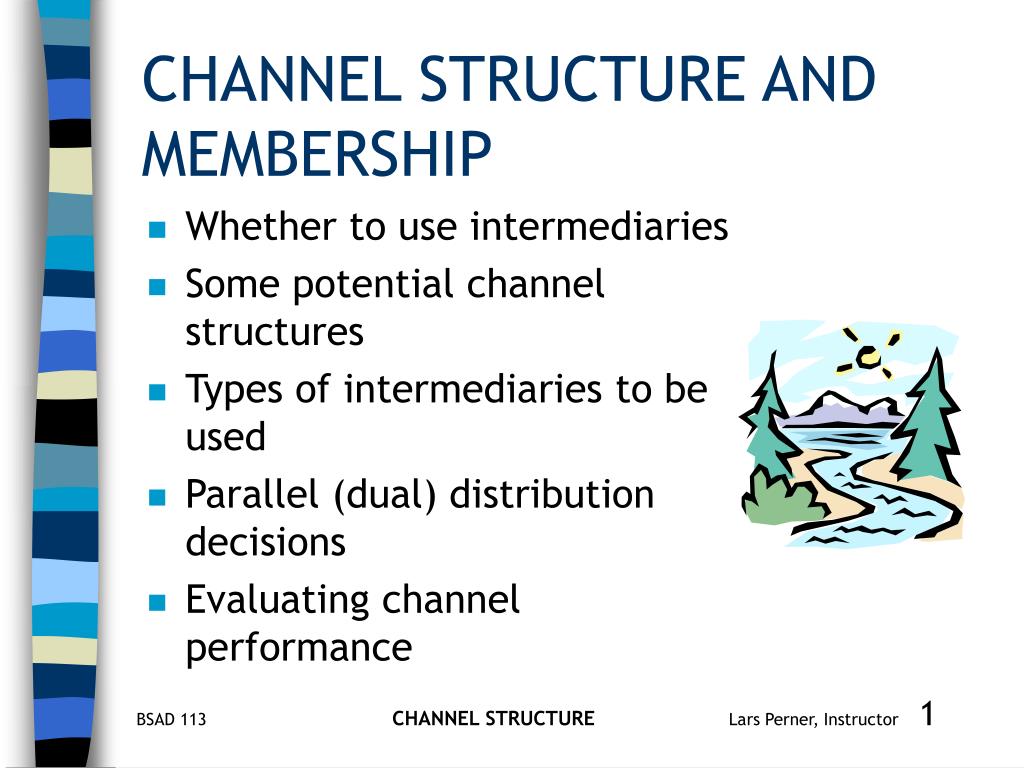 CHANNEL STRUCTURE AND MEMBERSHIP

- Whether to use intermediaries
- Some potential channel structures
- Types of intermediaries to be used
- Parallel (dual) distribution decisions
- Evaluating channel performance

BSAD 113 CHANNEL STRUCTURE Lars Perner, Instructor 1